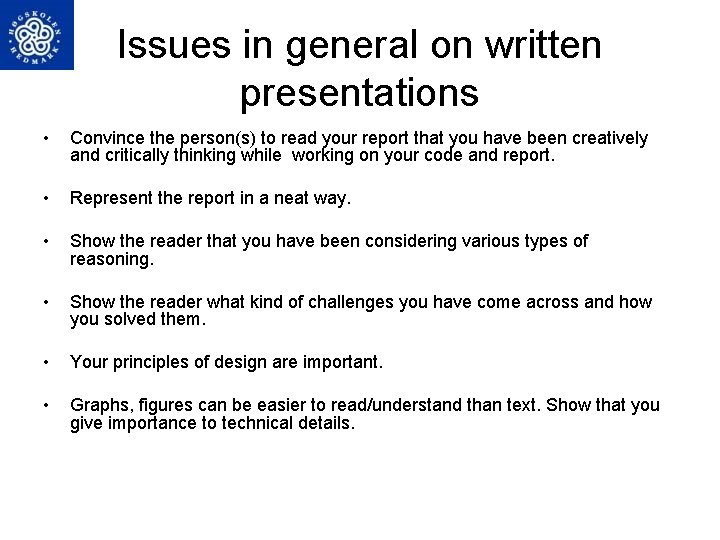 HØGSKOLEN HEDMARK

Issues in general on written presentations

• Convince the person(s) to read your report that you have been creatively and critically thinking while working on your code and report.

• Represent the report in a neat way.

• Show the reader that you have been considering various types of reasoning.

• Show the reader what kind of challenges you have come across and how you solved them.

• Your principles of design are important.

• Graphs, figures can be easier to read/understand than text. Show that you give importance to technical details.